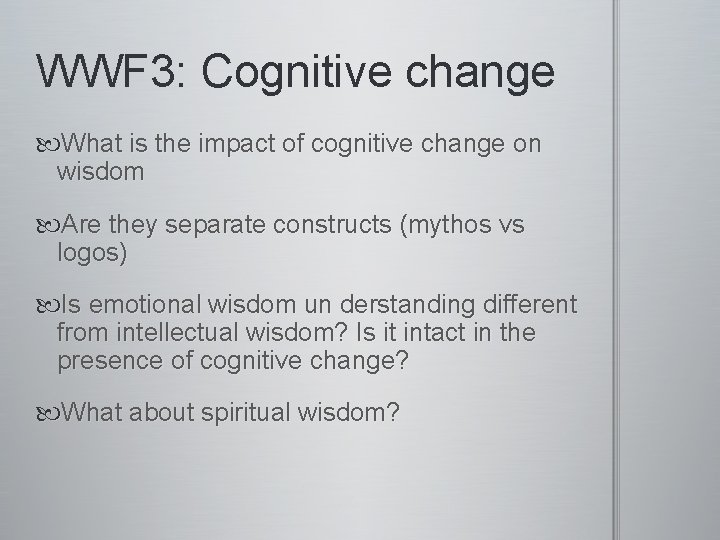 WWF3: Cognitive change

What is the impact of cognitive change on wisdom

Are they separate constructs (mythos vs logos)

Is emotional wisdom un derstanding different from intellectual wisdom? Is it intact in the presence of cognitive change?

What about spiritual wisdom?